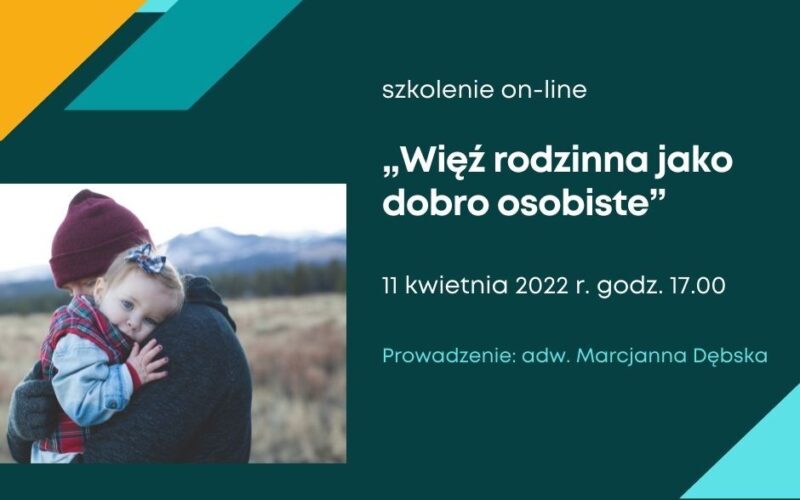 szkolenie on-line

„Więź rodzinna jako dobro osobiste”

11 kwietnia 2022 r. godz. 17.00

Prowadzenie: adw. Marcjanna Dębska